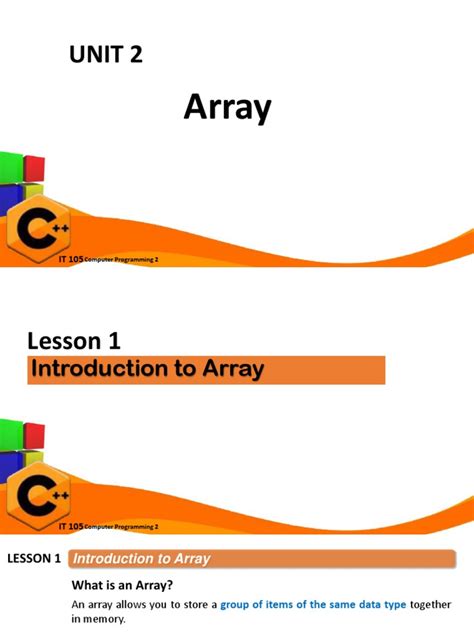 UNIT 2

Array

C++

IT 105 Computer Programming 2

Lesson 1
Introduction to Array

C++

IT 105 Computer Programming 2

LESSON 1 Introduction to Array

What is an Array?

An array allows you to store a group of items of the same data type together in memory.